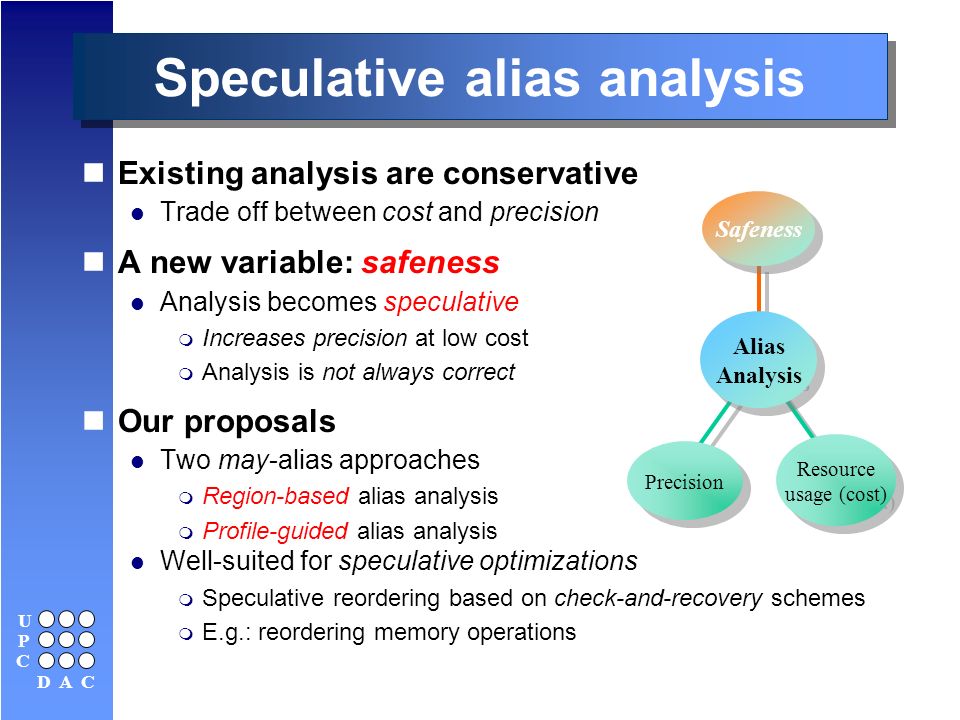 Speculative alias analysis

Existing analysis are conservative

Trade off between cost and precision

A new variable: safeness

Analysis becomes speculative

Increases precision at low cost

Analysis is not always correct

Our proposals

Two may-alias approaches

Region-based alias analysis

Profile-guided alias analysis

Well-suited for speculative optimizations

Speculative reordering based on check-and-recovery schemes

E.g.: reordering memory operations

Safeness

Alias Analysis

Precision

Resource usage (cost)

U P C
D A C